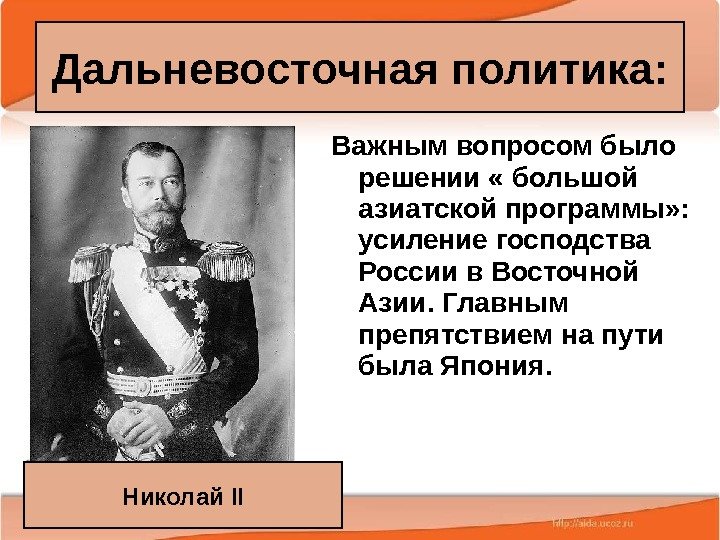 Дальневосточная политика:

Важным вопросом было решении « большой азиатской программы»: усиление господства России в Восточной Азии. Главным препятствием на пути была Япония.

Николай II

http://aida.ucoz.ru